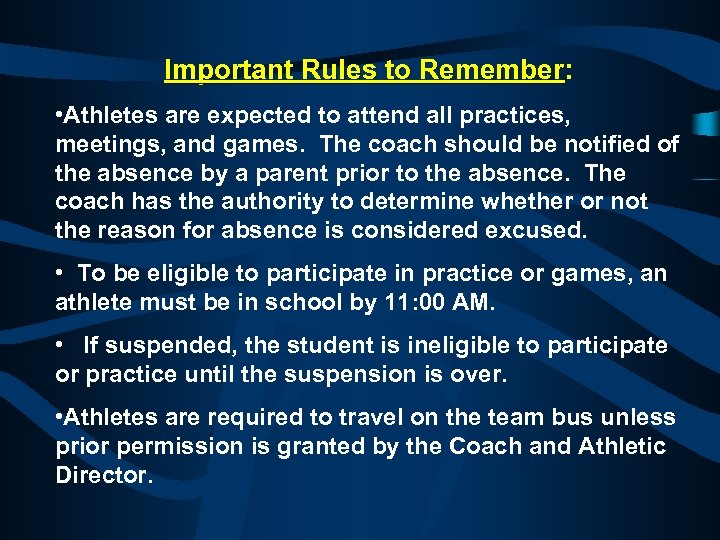 Important Rules to Remember:

•Athletes are expected to attend all practices, meetings, and games. The coach should be notified of the absence by a parent prior to the absence. The coach has the authority to determine whether or not the reason for absence is considered excused.

• To be eligible to participate in practice or games, an athlete must be in school by 11:00 AM.

• If suspended, the student is ineligible to participate or practice until the suspension is over.

•Athletes are required to travel on the team bus unless prior permission is granted by the Coach and Athletic Director.